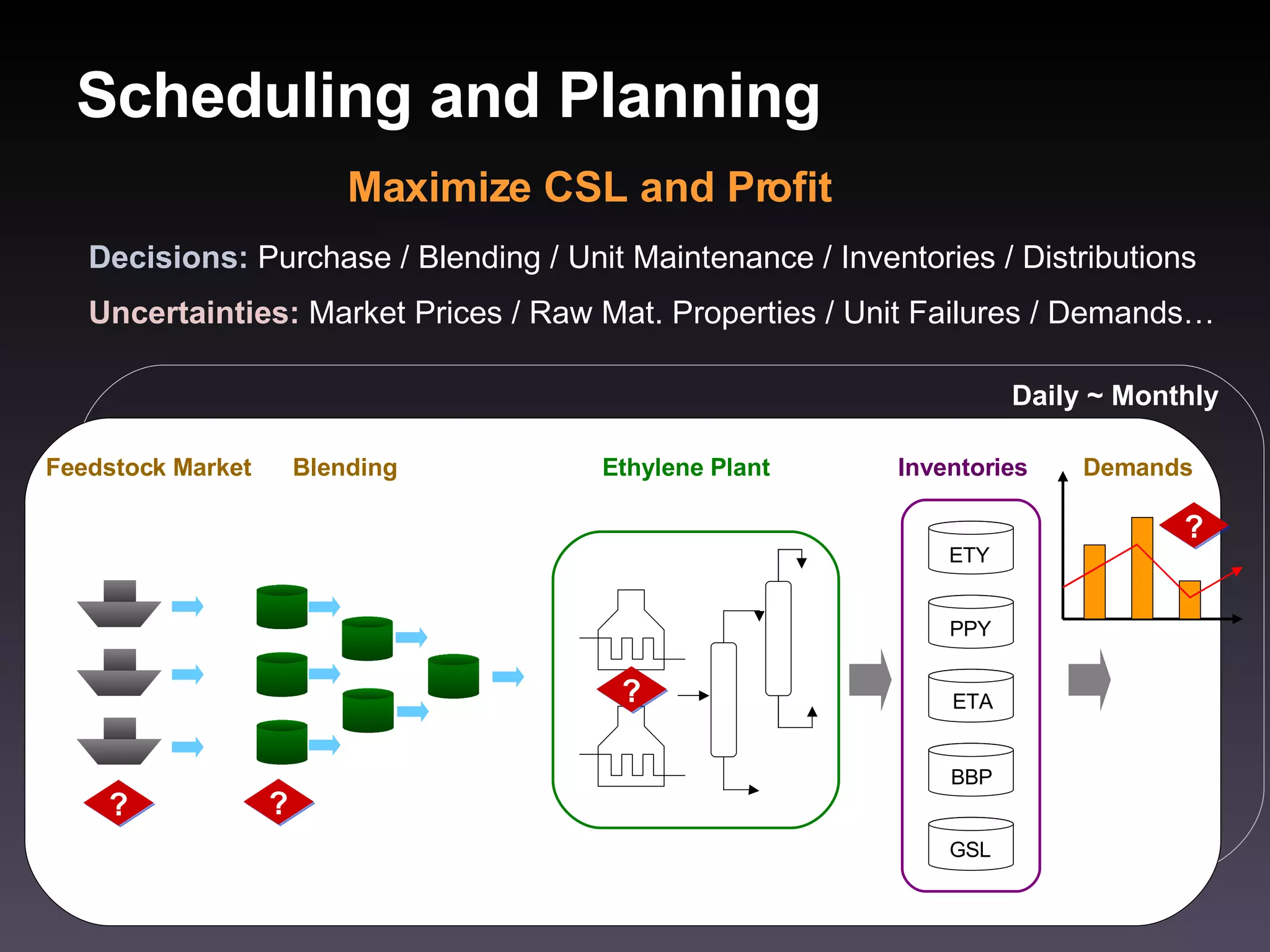 Scheduling and Planning

Maximize CSL and Profit

Decisions: Purchase / Blending / Unit Maintenance / Inventories / Distributions

Uncertainties: Market Prices / Raw Mat. Properties / Unit Failures / Demands…

Daily ~ Monthly

Feedstock Market

Blending

Ethylene Plant

Inventories

Demands

?

?

?

?

ETY

PPY

ETA

BBP

GSL